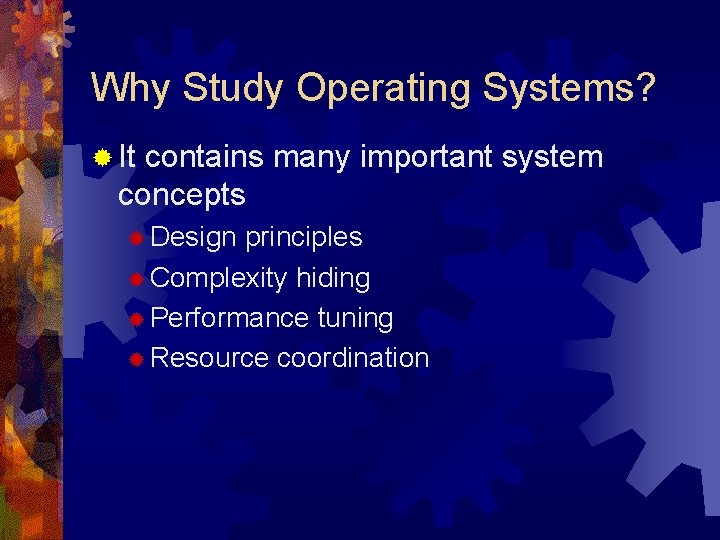 Why Study Operating Systems?

It contains many important system concepts

Design principles

Complexity hiding

Performance tuning

Resource coordination